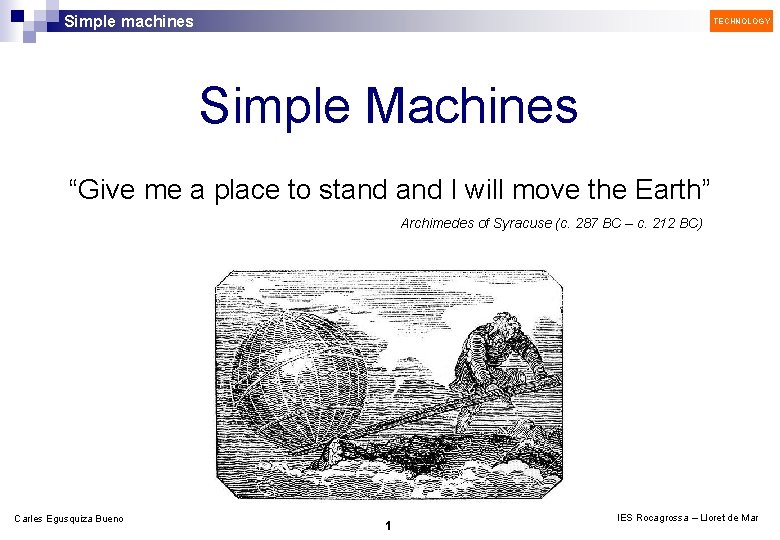 Simple machines

TECHNOLOGY

Simple Machines

“Give me a place to stand and I will move the Earth”

Archimedes of Syracuse (c. 287 BC – c. 212 BC)

Carles Egusquiza Bueno

1

IES Rocagrossa – Lloret de Mar